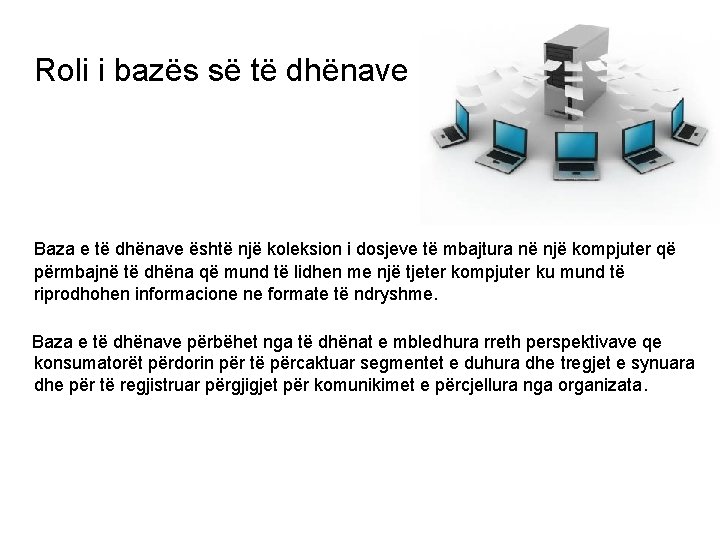 Roli i bazës së të dhënave

Baza e të dhënave është një koleksion i dosjeve të mbajtura në një kompjuter që përmbajnë të dhëna që mund të lidhen me një tjeter kompjuter ku mund të riprodhohen informacione ne formate të ndryshme.

Baza e të dhënave përbëhet nga të dhënat e mbledhura rreth perspektivave qe konsumatorët përdorin për të përcaktuar segmentet e duhura dhe tregjet e synuara dhe për të regjistruar përgjigjet për komunikimet e përcjellura nga organizata.